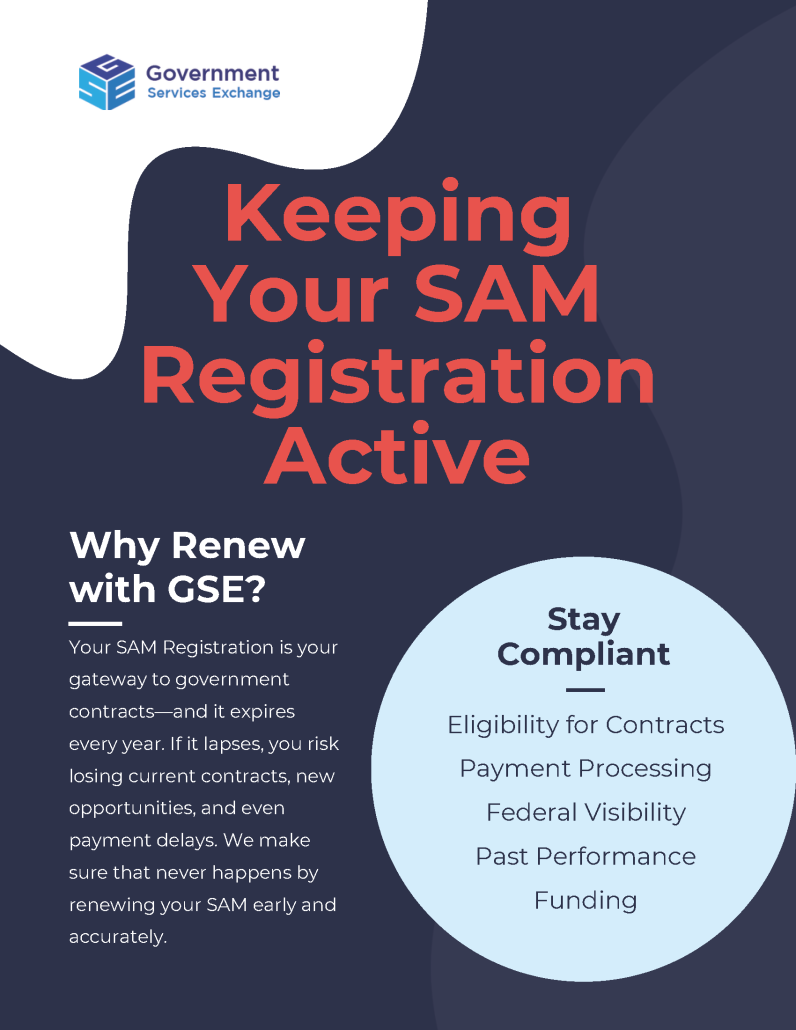 GSE Government Services Exchange

Keeping Your SAM Registration Active

Why Renew with GSE?

Your SAM Registration is your gateway to government contracts—and it expires every year. If it lapses, you risk losing current contracts, new opportunities, and even payment delays. We make sure that never happens by renewing your SAM early and accurately.

Stay Compliant

Eligibility for Contracts
Payment Processing
Federal Visibility
Past Performance
Funding